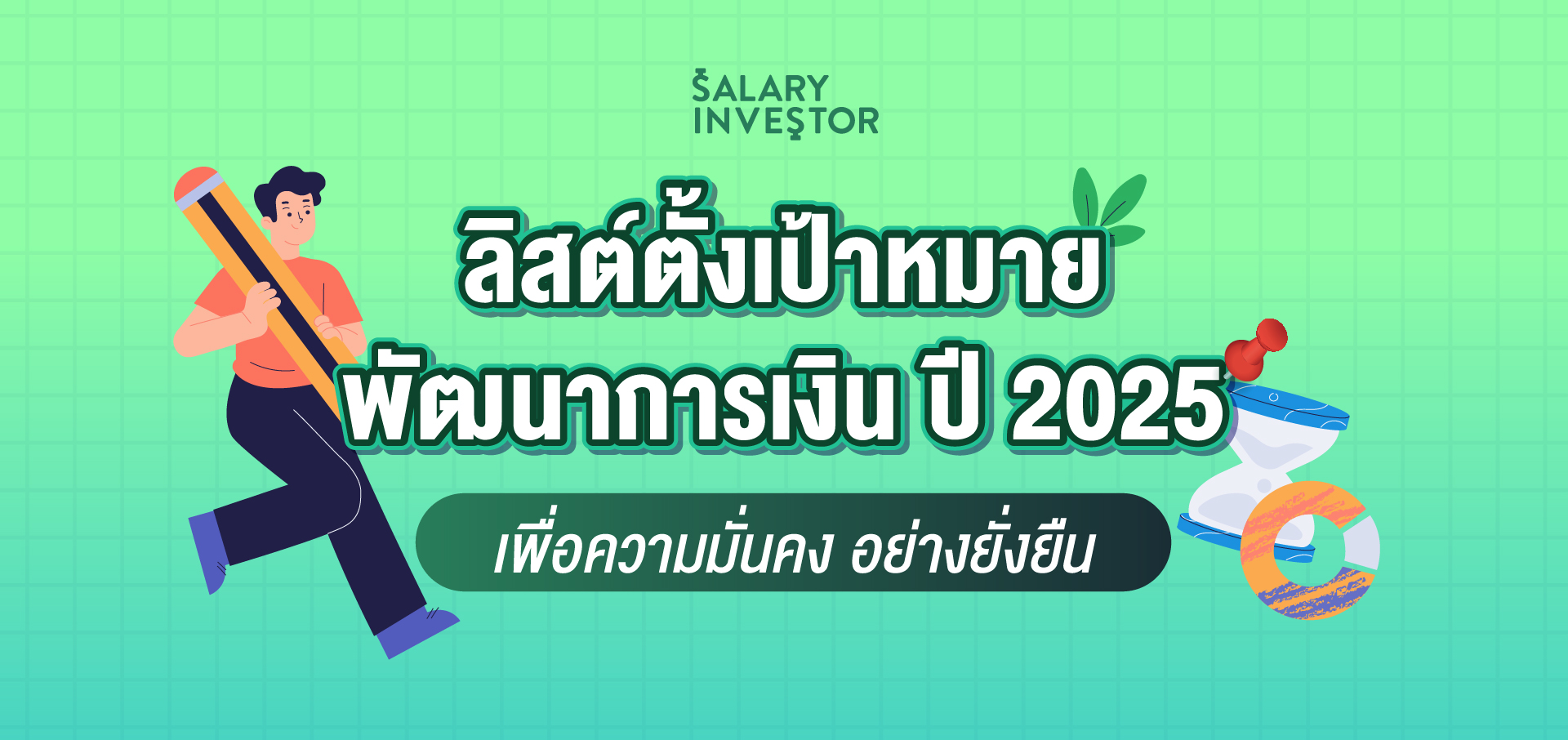 SALARY INVESTOR

ลิสต์ตั้งเป้าหมาย พัฒนาการเงิน ปี 2025

เพื่อความมั่นคง อย่างยั่งยืน